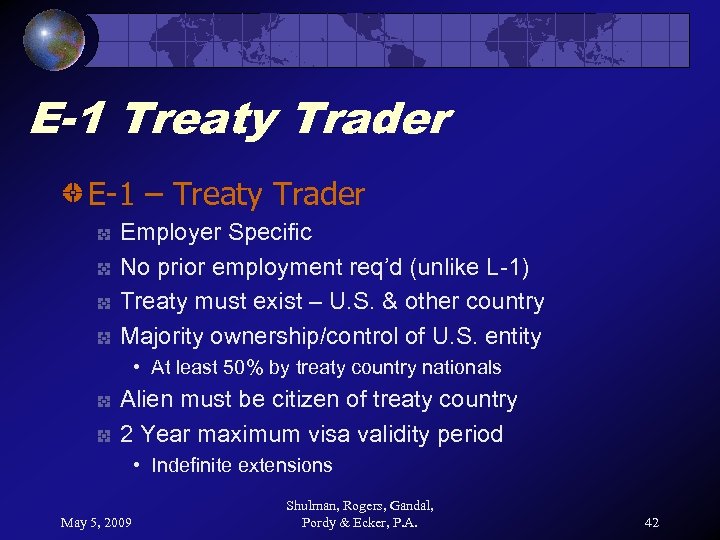 E-1 Treaty Trader

E-1 – Treaty Trader

Employer Specific

No prior employment req'd (unlike L-1)

Treaty must exist – U.S. & other country

Majority ownership/control of U.S. entity

• At least 50% by treaty country nationals

Alien must be citizen of treaty country

2 Year maximum visa validity period

• Indefinite extensions

May 5, 2009

Shulman, Rogers, Gandal, Pordy & Ecker, P.A.

42